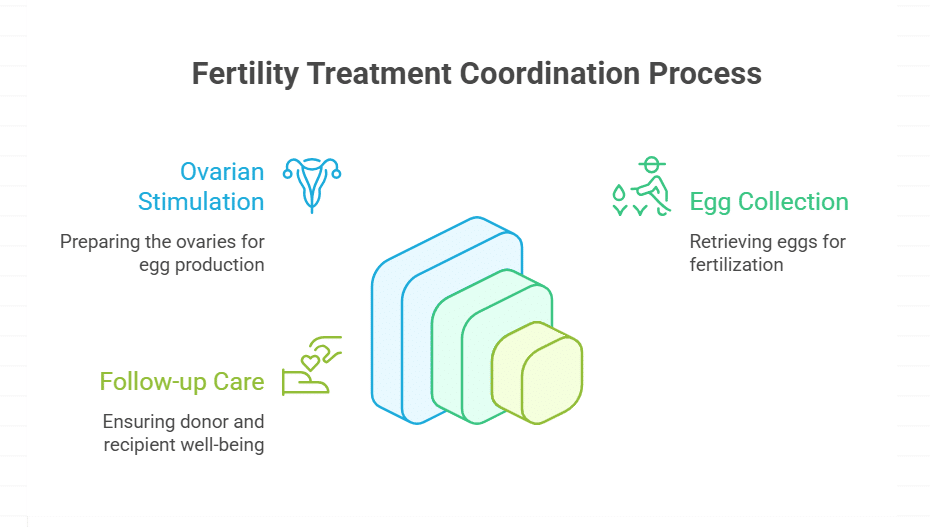 Fertility Treatment Coordination Process

Ovarian Stimulation

Preparing the ovaries for egg production

Egg Collection

Retrieving eggs for fertilization

Follow-up Care

Ensuring donor and recipient well-being